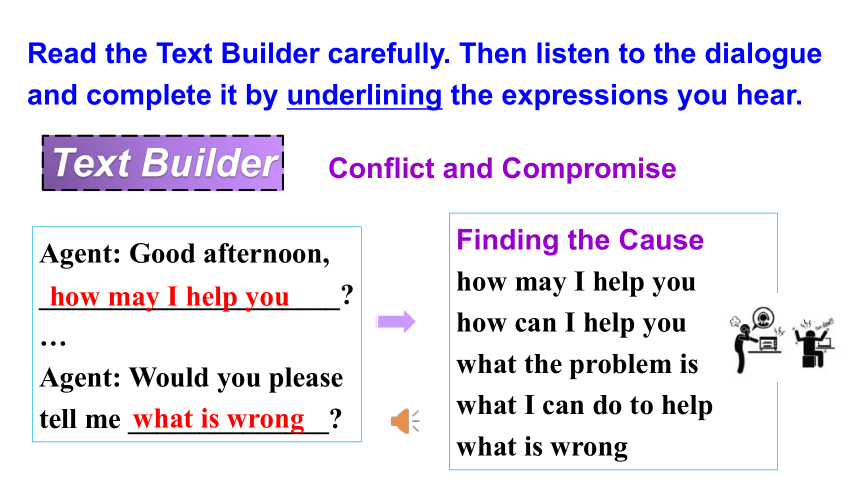 Read the Text Builder carefully. Then listen to the dialogue and complete it by underlining the expressions you hear.

Text Builder

Conflict and Compromise

Agent: Good afternoon, how may I help you?
…
Agent: Would you please tell me what is wrong?

Finding the Cause
how may I help you
how can I help you
what the problem is
what I can do to help
what is wrong